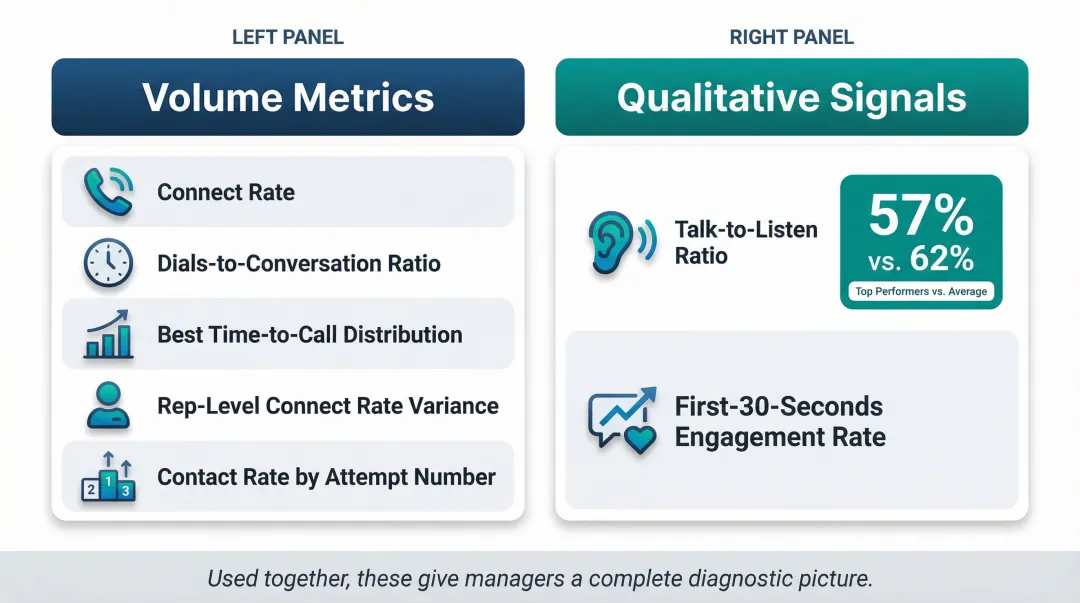 LEFT PANEL

Volume Metrics

Connect Rate

Dials-to-Conversation Ratio

Best Time-to-Call Distribution

Rep-Level Connect Rate Variance

2 1 3

Contact Rate by Attempt Number

RIGHT PANEL

Qualitative Signals

Talk-to-Listen Ratio

57% vs. 62%

Top Performers vs. Average

First-30-Seconds Engagement Rate

Used together, these give managers a complete diagnostic picture.